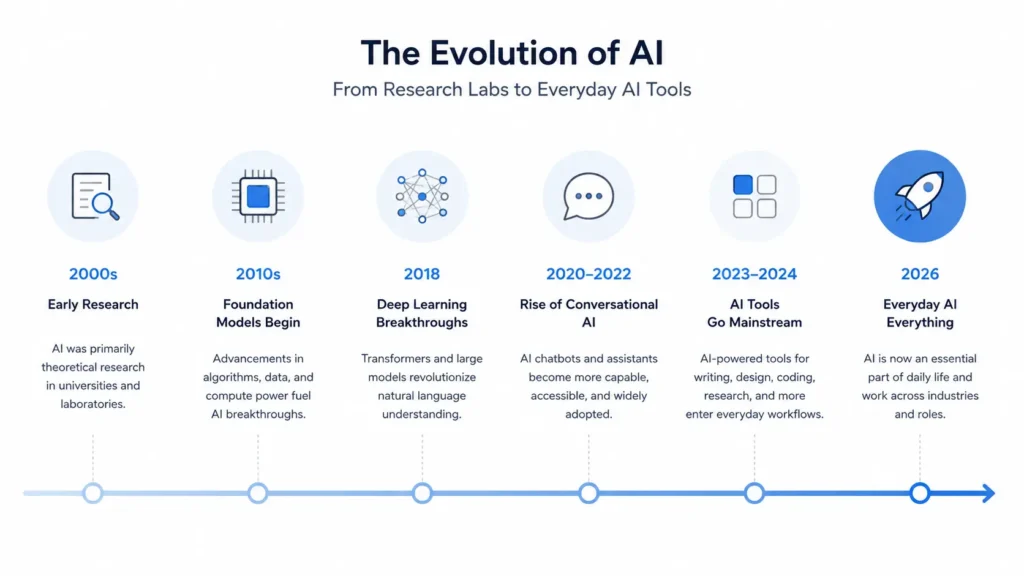 The Evolution of AI

From Research Labs to Everyday AI Tools

2000s

Early Research

AI was primarily theoretical research in universities and laboratories.

2010s

Foundation Models Begin

Advancements in algorithms, data, and compute power fuel AI breakthroughs.

2018

Deep Learning Breakthroughs

Transformers and large models revolutionize natural language understanding.

2020–2022

Rise of Conversational AI

AI chatbots and assistants become more capable, accessible, and widely adopted.

2023–2024

AI Tools Go Mainstream

AI-powered tools for writing, design, coding, research, and more enter everyday workflows.

2026

Everyday AI Everything

AI is now an essential part of daily life and work across industries and roles.